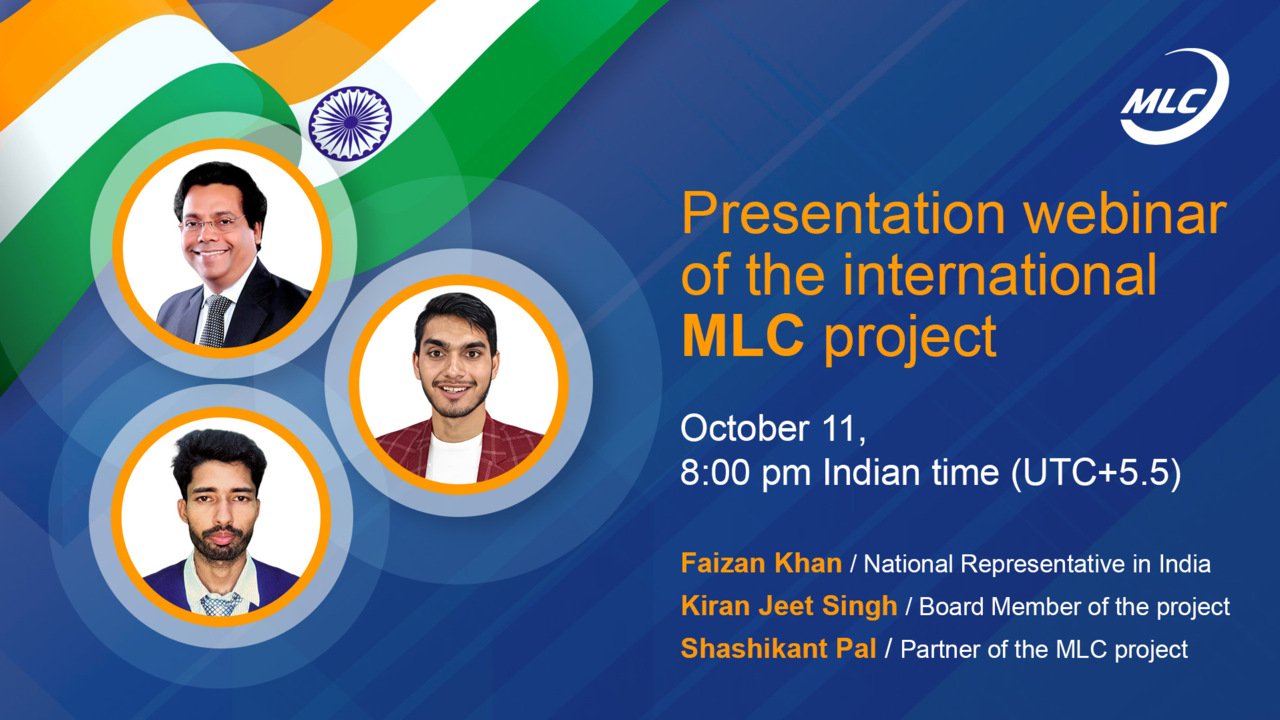 MLC

Presentation webinar of the international MLC project

October 11,
8:00 pm Indian time (UTC+5.5)

Faizan Khan / National Representative in India
Kiran Jeet Singh / Board Member of the project
Shashikant Pal / Partner of the MLC project